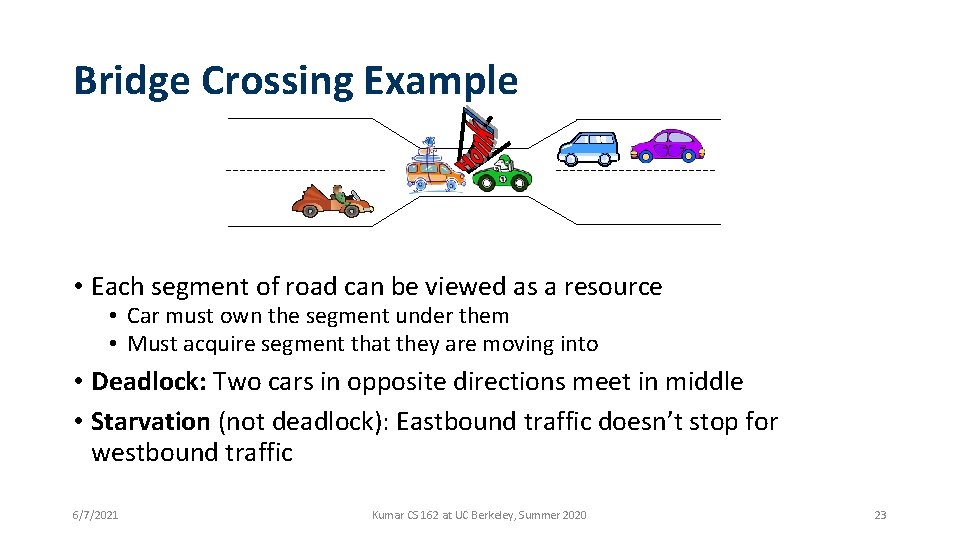 Bridge Crossing Example

HONK!

• Each segment of road can be viewed as a resource
  • Car must own the segment under them
  • Must acquire segment that they are moving into
• **Deadlock:** Two cars in opposite directions meet in middle
• **Starvation** (not deadlock): Eastbound traffic doesn't stop for westbound traffic

6/7/2021

Kumar CS 162 at UC Berkeley, Summer 2020

23